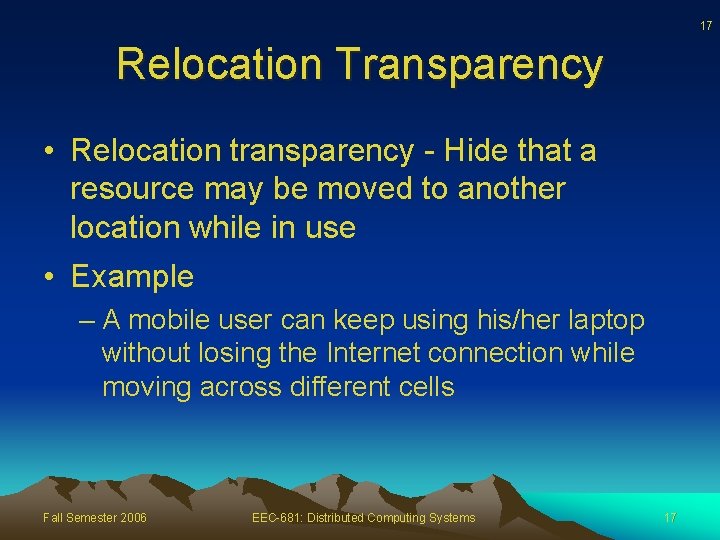 17

Relocation Transparency

• Relocation transparency - Hide that a resource may be moved to another location while in use

• Example

– A mobile user can keep using his/her laptop without losing the Internet connection while moving across different cells

Fall Semester 2006

EEC-681: Distributed Computing Systems

17